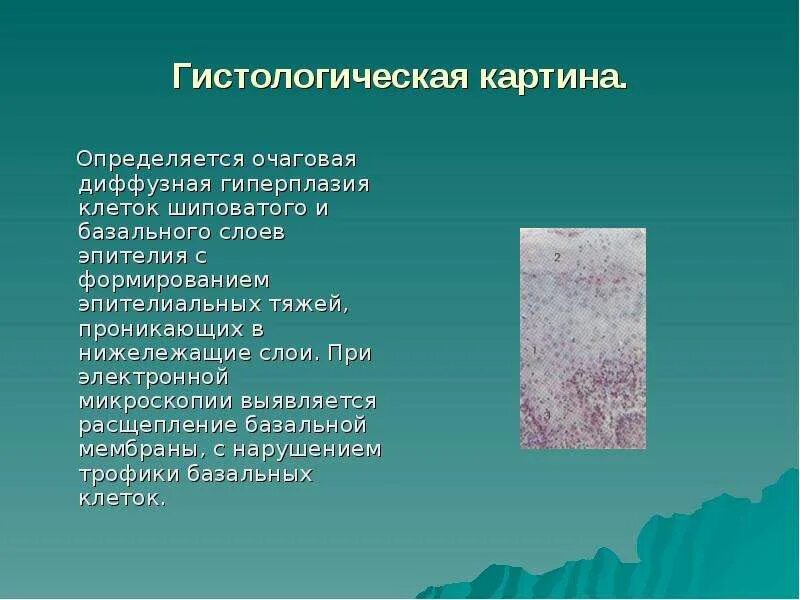 Гистологическая картина.

Определяется очаговая диффузная гиперплазия клеток шиповатого и базального слоев эпителия с формированием эпителиальных тяжей, проникающих в нижележащие слои. При электронной микроскопии выявляется расщепление базальной мембраны, с нарушением трофики базальных клеток.

2

1

3